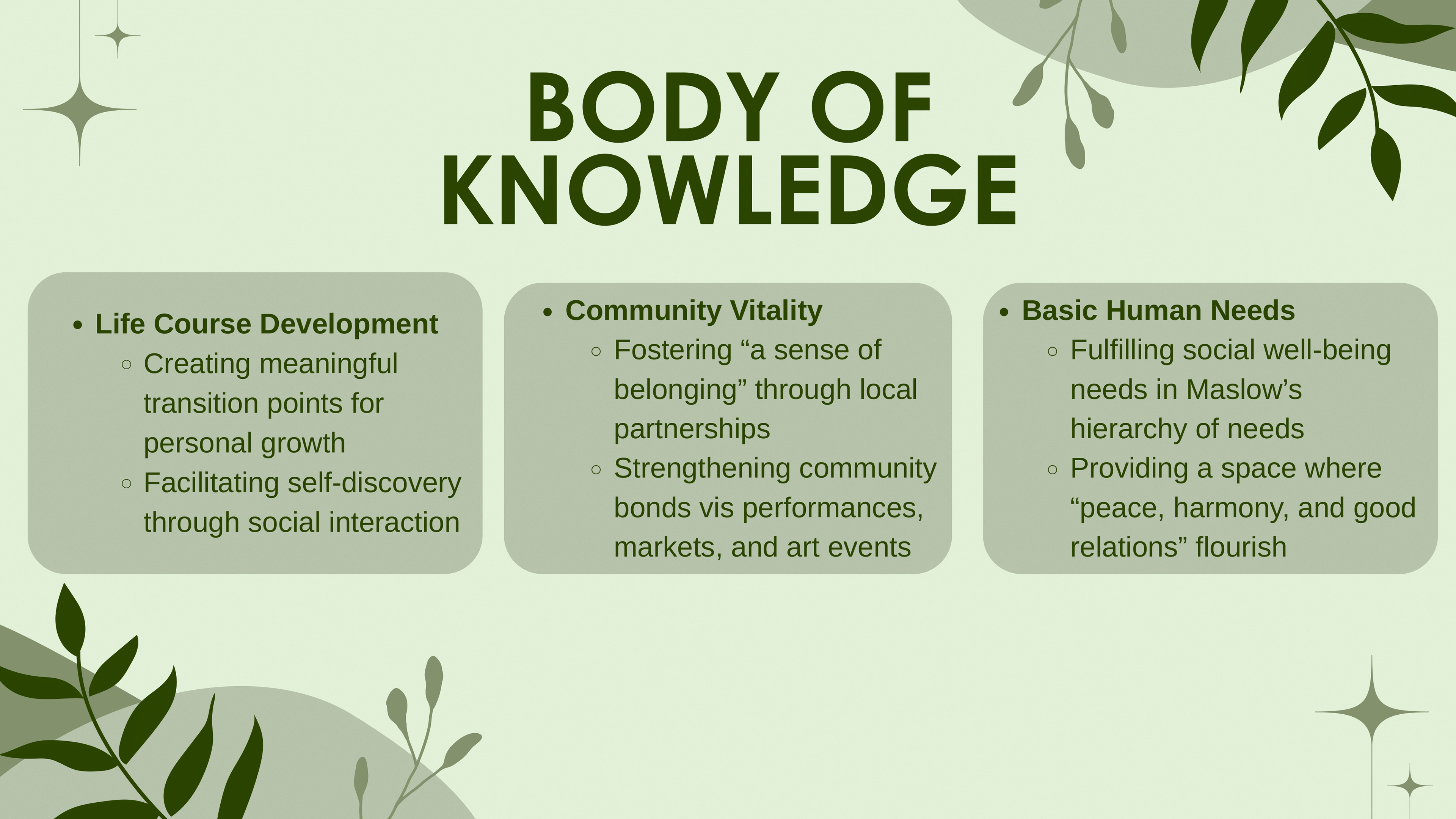 BODY OF KNOWLEDGE

- Life Course Development
  - Creating meaningful transition points for personal growth
  - Facilitating self-discovery through social interaction

- Community Vitality
  - Fostering “a sense of belonging” through local partnerships
  - Strengthening community bonds vis performances, markets, and art events

- Basic Human Needs
  - Fulfilling social well-being needs in Maslow’s hierarchy of needs
  - Providing a space where “peace, harmony, and good relations” flourish